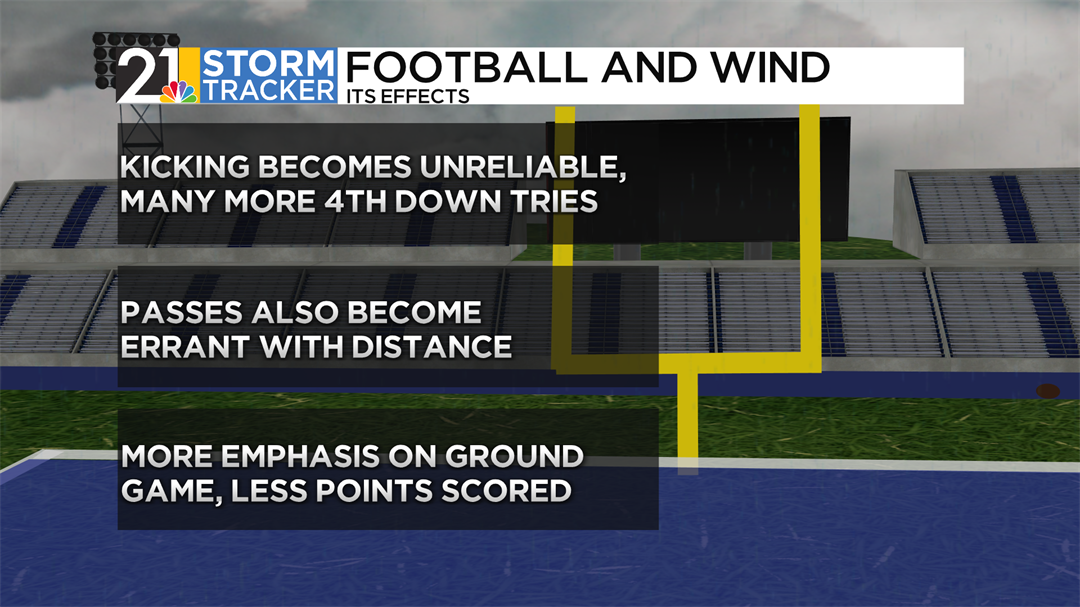 21 STORM TRACKER FOOTBALL AND WIND
ITS EFFECTS

KICKING BECOMES UNRELIABLE, MANY MORE 4TH DOWN TRIES

PASSES ALSO BECOME ERRANT WITH DISTANCE

MORE EMPHASIS ON GROUND GAME, LESS POINTS SCORED